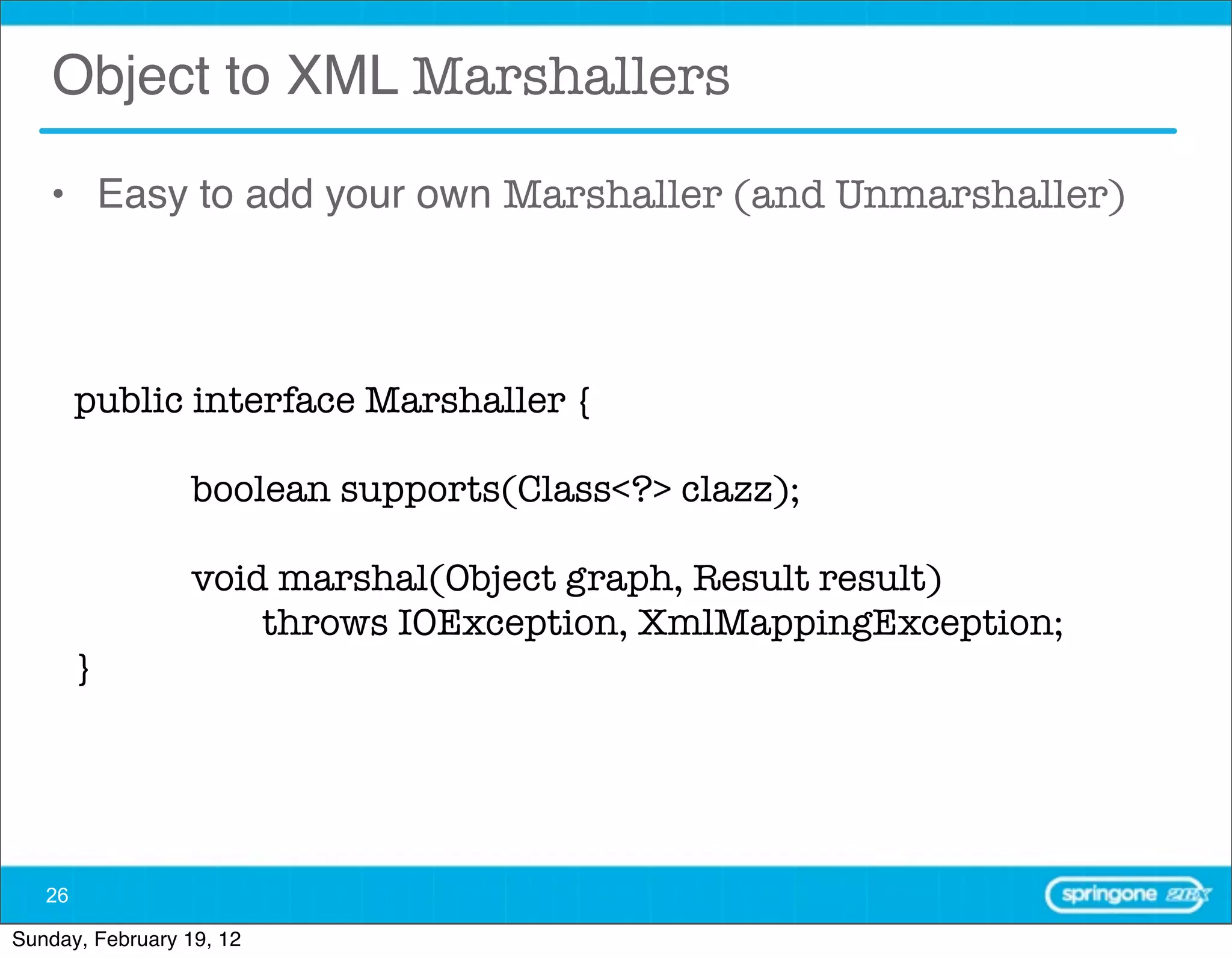 Object to XML Marshallers

• Easy to add your own Marshaller (and Unmarshaller)

public interface Marshaller {

boolean supports(Class<?> clazz);

void marshal(Object graph, Result result)
throws IOException, XmlMappingException;
}

26

springone 2GX

Sunday, February 19, 12